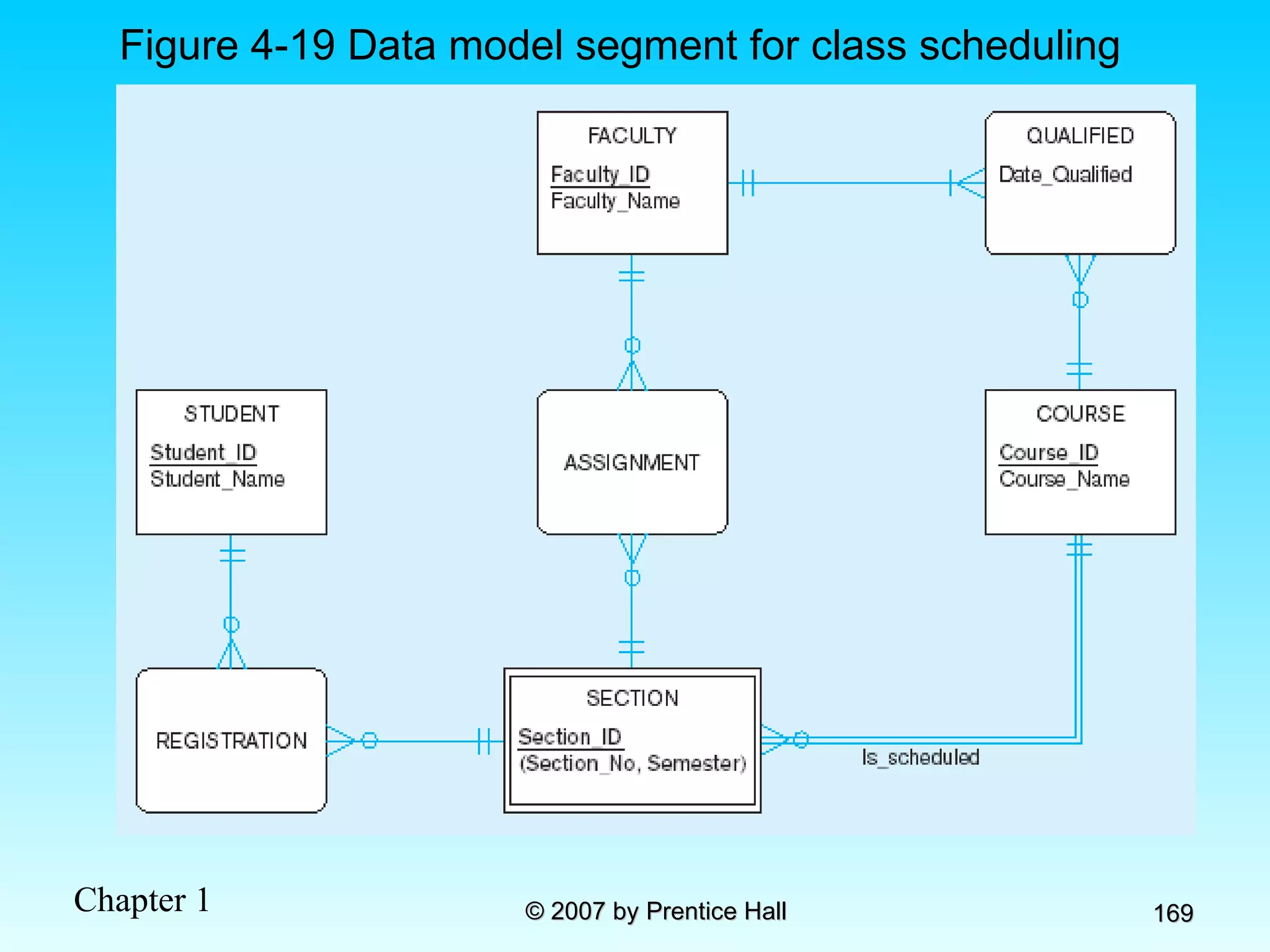 Figure 4-19 Data model segment for class scheduling

FACULTY
Faculty_ID
Faculty_Name

QUALIFIED
Date_Qualified

STUDENT
Student_ID
Student_Name

ASSIGNMENT

COURSE
Course_ID
Course_Name

REGISTRATION

SECTION
Section_ID
(Section_No, Semester)

Is_scheduled

Chapter 1

© 2007 by Prentice Hall

169